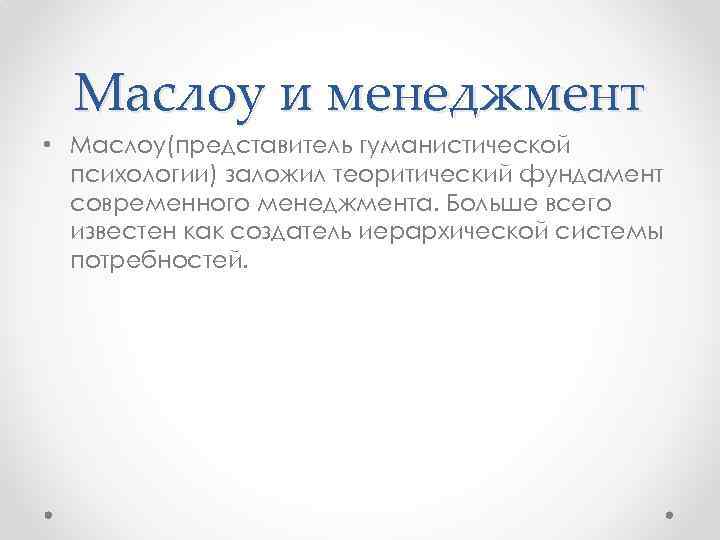 Маслоу и менеджмент

• Маслоу(представитель гуманистической психологии) заложил теоритический фундамент современного менеджмента. Больше всего известен как создатель иерархической системы потребностей.